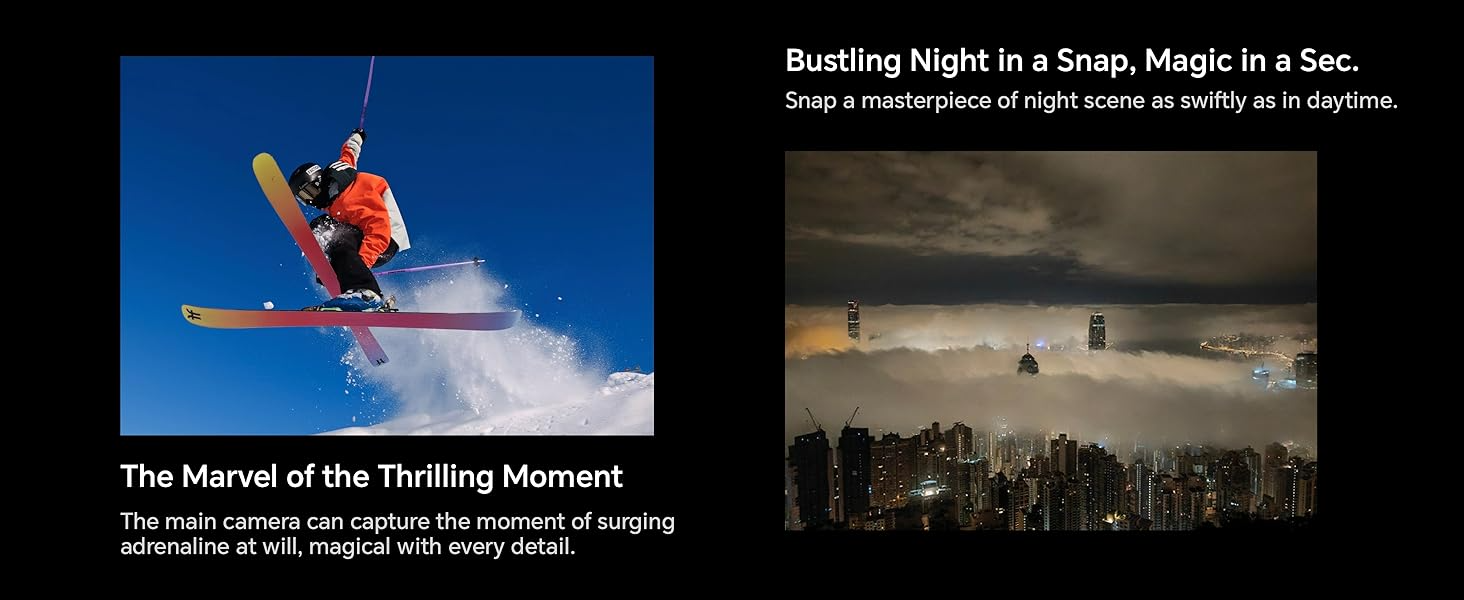 The Marvel of the Thrilling Moment

The main camera can capture the moment of surging adrenaline at will, magical with every detail.

Bustling Night in a Snap, Magic in a Sec.

Snap a masterpiece of night scene as swiftly as in daytime.